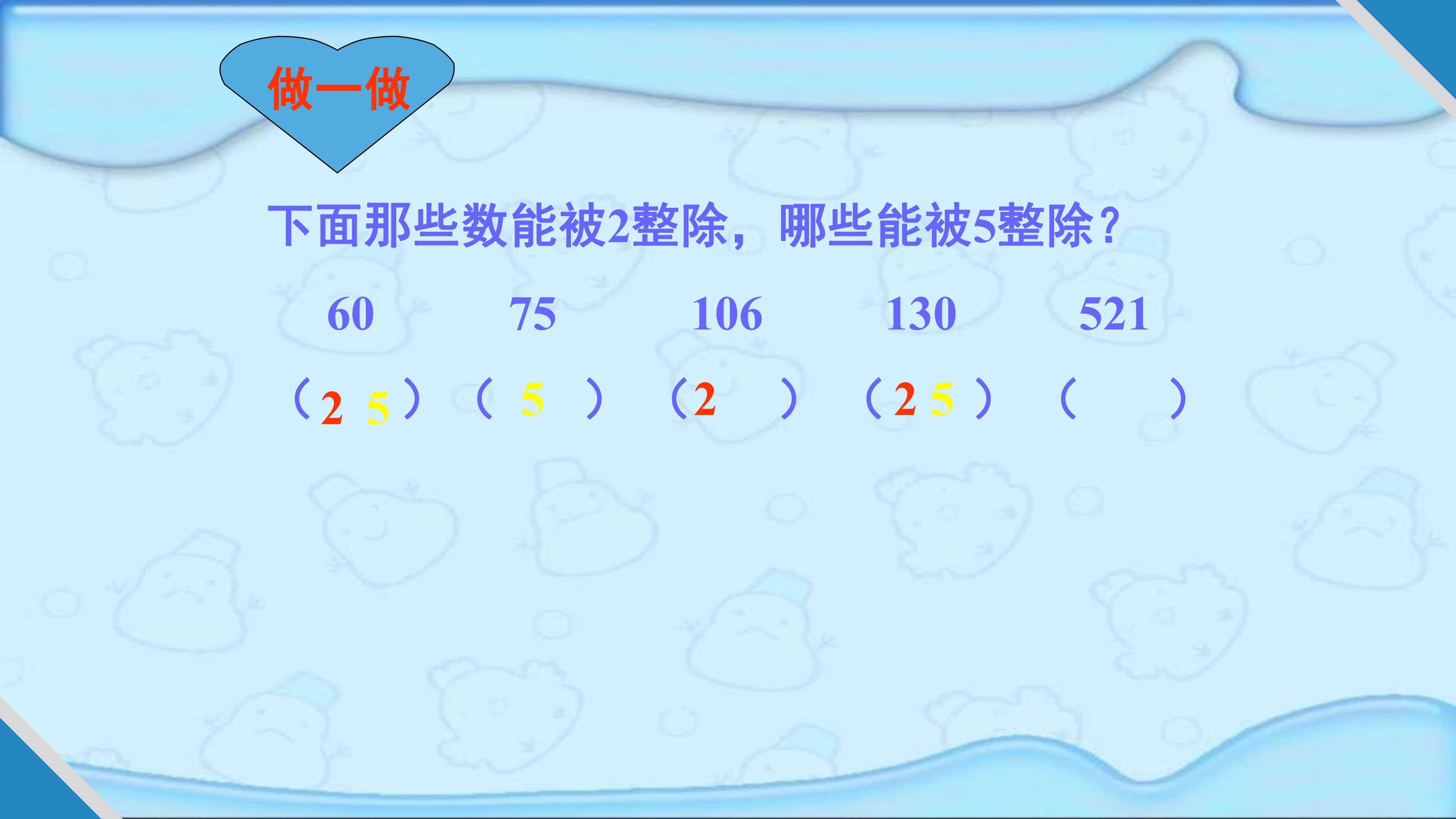 做一做

下面那些数能被2整除，哪些能被5整除？

60 75 106 130 521

（2 5） （5） （2） （2 5） （ ）